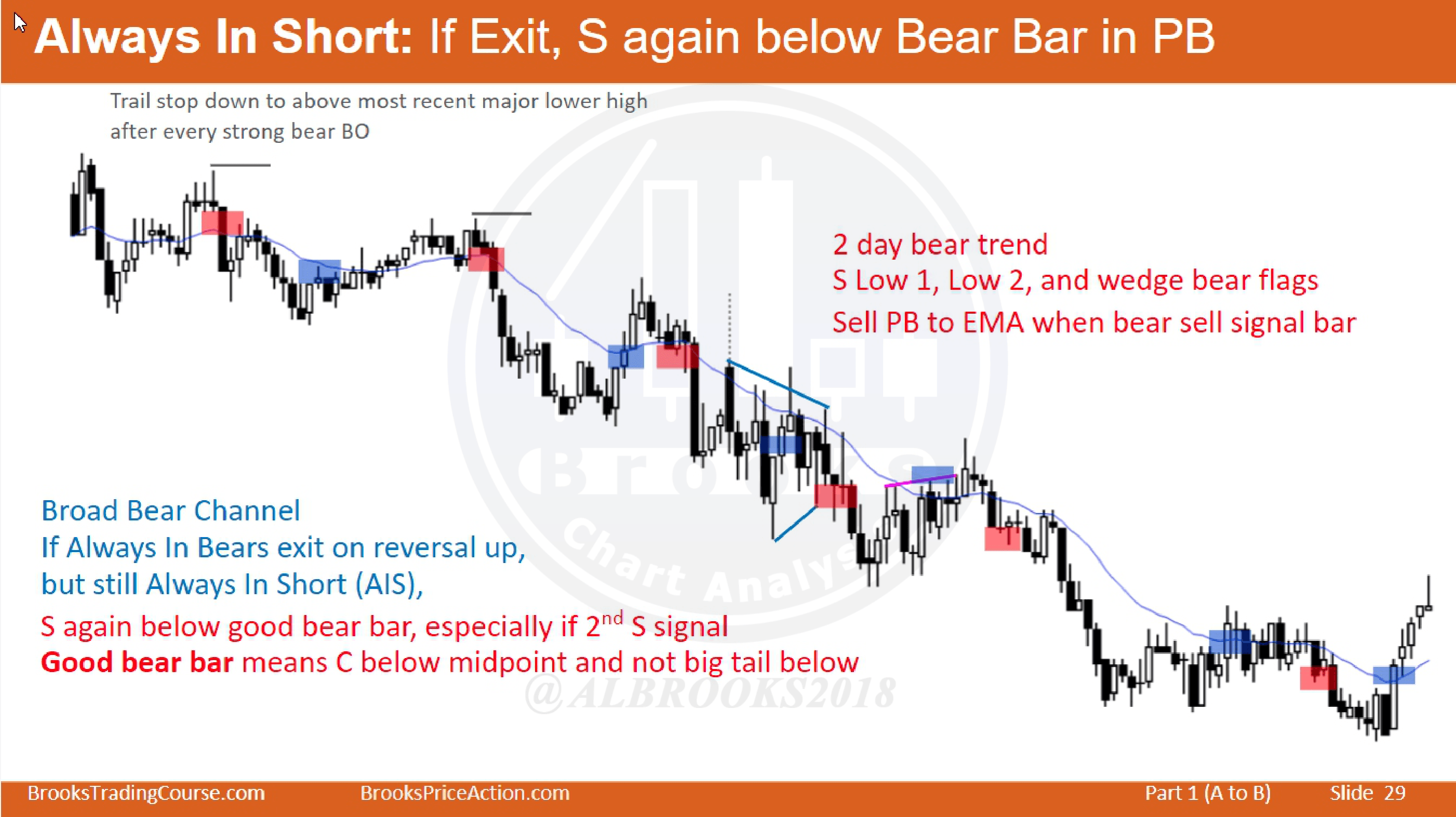 Always In Short: If Exit, S again below Bear Bar in PB

Trail stop down to above most recent major lower high after every strong bear BO

2 day bear trend
S Low 1, Low 2, and wedge bear flags
Sell PB to EMA when bear sell signal bar

Broad Bear Channel
If Always In Bears exit on reversal up,
but still Always In Short (AIS),
S again below good bear bar, especially if $2^{nd}$ S signal
Good bear bar means C below midpoint and not big tail below

Brooks Chart Analysis
@ALBROOKS2018

BrooksTradingCourse.com BrooksPriceAction.com Part 1 (A to B) Slide 29